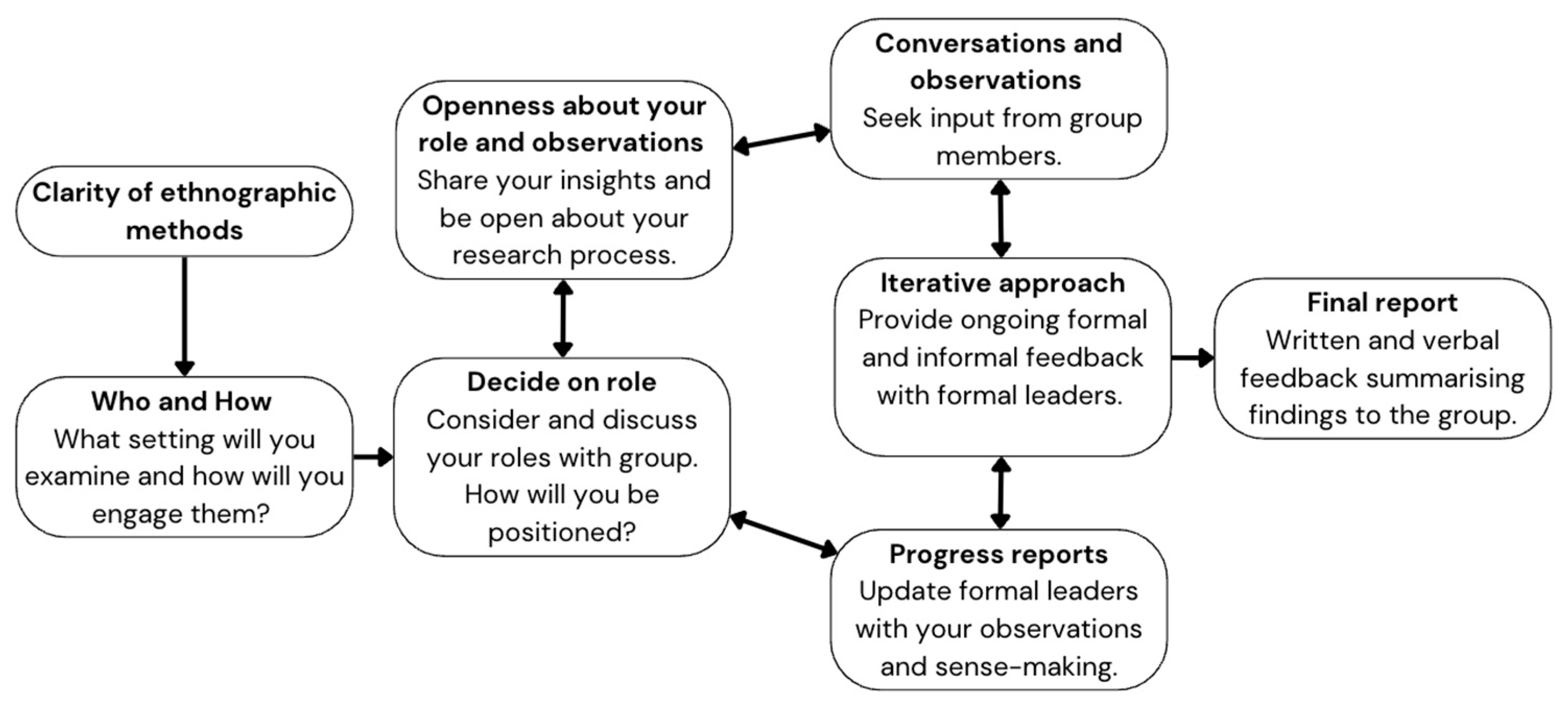 Clarity of ethnographic methods

Who and How
What setting will you examine and how will you engage them?

Openness about your role and observations
Share your insights and be open about your research process.

Decide on role
Consider and discuss your roles with group. How will you be positioned?

Conversations and observations
Seek input from group members.

Iterative approach
Provide ongoing formal and informal feedback with formal leaders.

Progress reports
Update formal leaders with your observations and sense-making.

Final report
Written and verbal feedback summarising findings to the group.